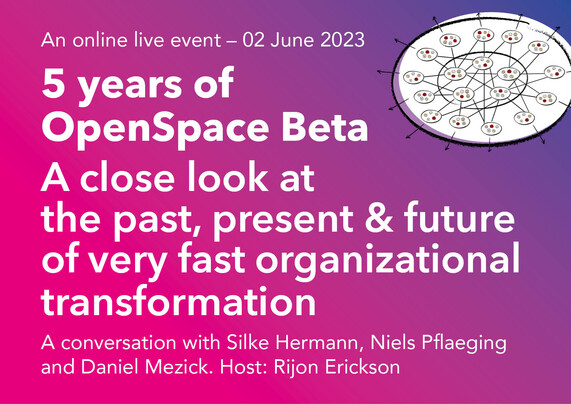 An online live event – 02 June 2023

5 years of OpenSpace Beta

A close look at the past, present & future of very fast organizational transformation

A conversation with Silke Hermann, Niels Pflaeging and Daniel Mezick. Host: Rijon Erickson